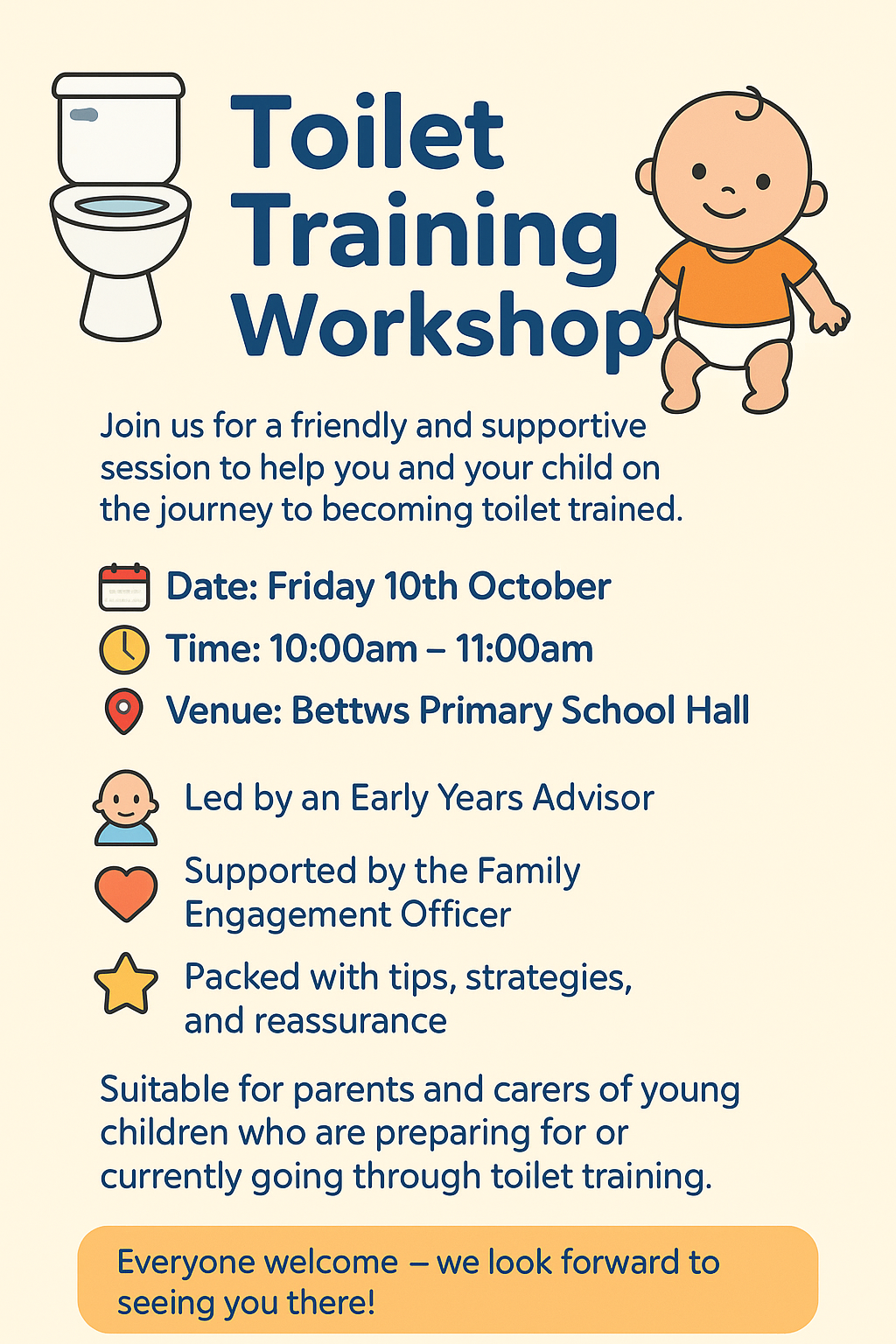 Toilet Training Workshop

Join us for a friendly and supportive session to help you and your child on the journey to becoming toilet trained.

Date: Friday 10th October

Time: 10:00am – 11:00am

Venue: Bettws Primary School Hall

Led by an Early Years Advisor

Supported by the Family Engagement Officer

Packed with tips, strategies, and reassurance

Suitable for parents and carers of young children who are preparing for or currently going through toilet training.

Everyone welcome – we look forward to seeing you there!